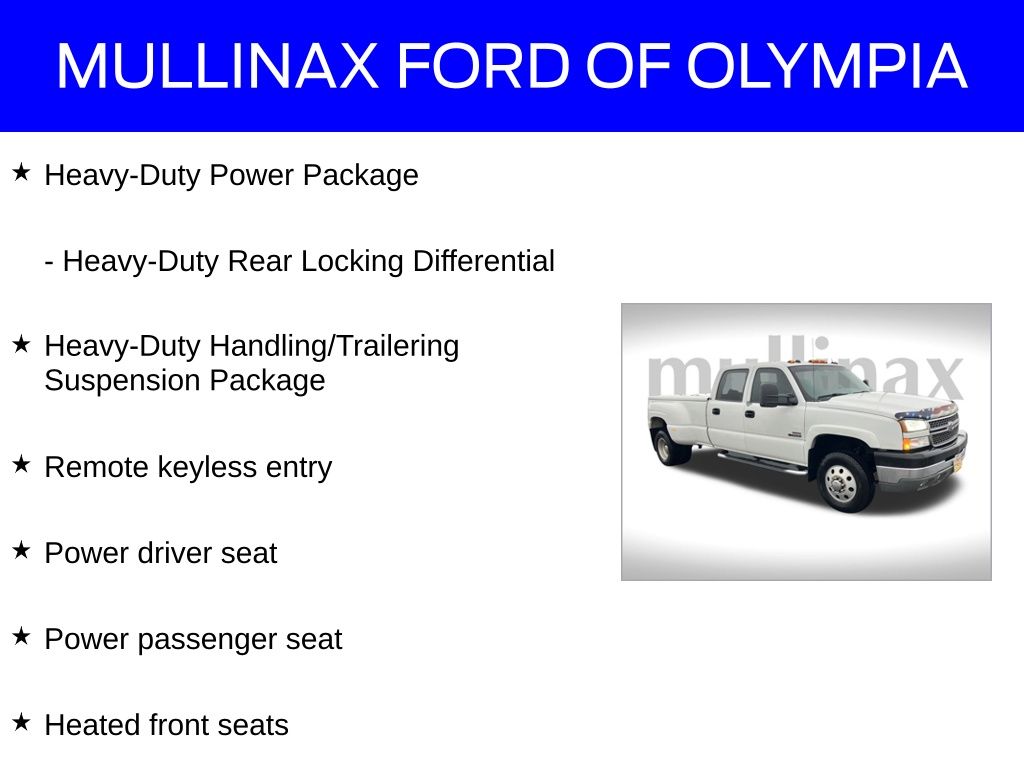 MULLINAX FORD OF OLYMPIA

★ Heavy-Duty Power Package

- Heavy-Duty Rear Locking Differential

★ Heavy-Duty Handling/Trailering Suspension Package

★ Remote keyless entry

★ Power driver seat

★ Power passenger seat

★ Heated front seats

mullinax